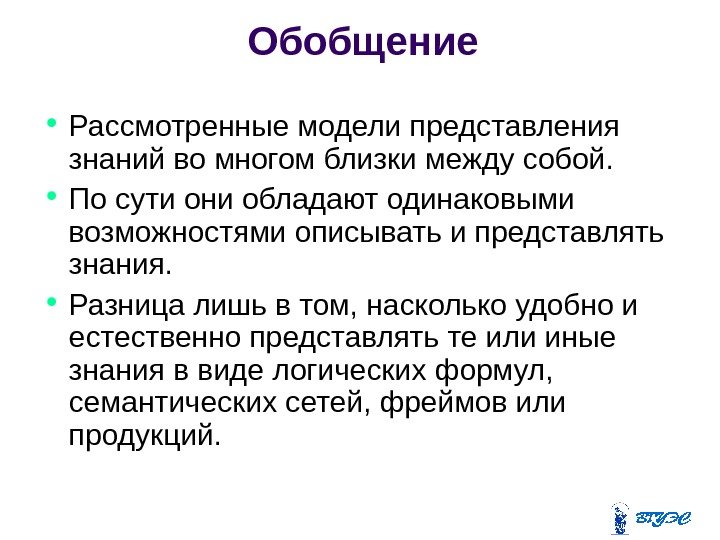 Обобщение

• Рассмотренные модели представления знаний во многом близки между собой.

• По сути они обладают одинаковыми возможностями описывать и представлять знания.

• Разница лишь в том, насколько удобно и естественно представлять те или иные знания в виде логических формул, семантических сетей, фреймов или продукций.

ВГУЭС